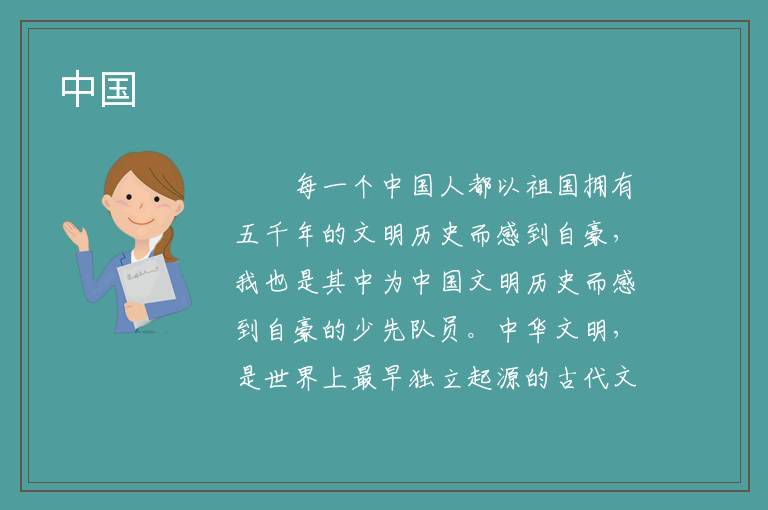 中国

每一个中国人都以祖国拥有五千年的文明历史而感到自豪，我也是其中为中国文明历史而感到自豪的少先队员。中华文明，是世界上最早独立起源的古代文